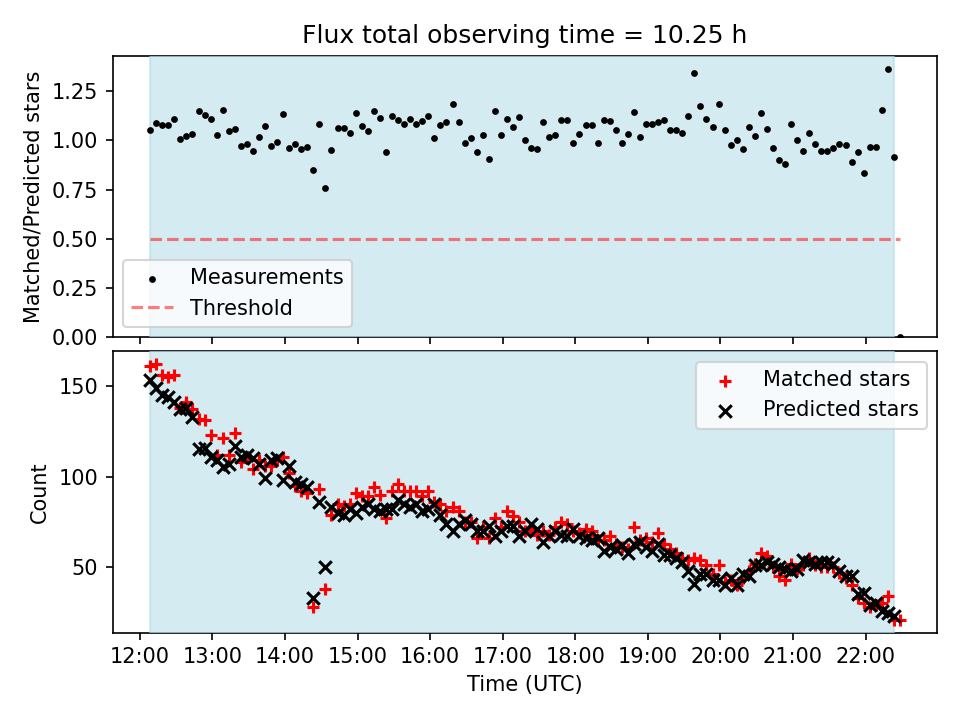 Flux total observing time = 10.25 h

Matched/Predicted stars

1.25
1.00
0.75
0.50
0.25
0.00

Measurements
Threshold

Count

150
100
50

Matched stars
Predicted stars

12:00 13:00 14:00 15:00 16:00 17:00 18:00 19:00 20:00 21:00 22:00

Time (UTC)